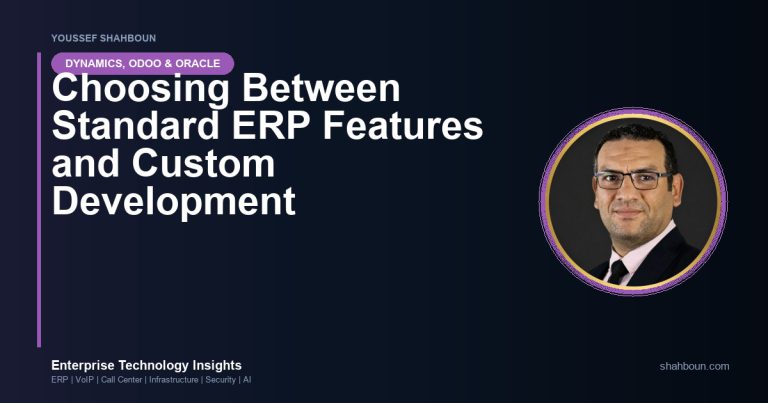 YOUSSEF SHAHBOUN

DYNAMICS, ODOO & ORACLE

Choosing Between Standard ERP Features and Custom Development

Enterprise Technology Insights

ERP | VoIP | Call Center | Infrastructure | Security | AI

shahboun.com